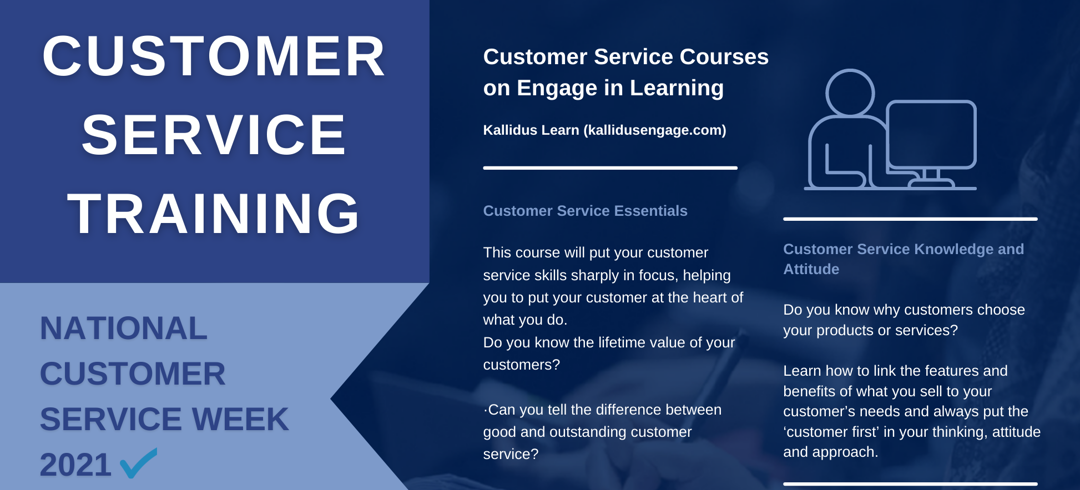 CUSTOMER SERVICE TRAINING

NATIONAL CUSTOMER SERVICE WEEK 2021

Customer Service Courses on Engage in Learning

Kallidus Learn (kallidusengage.com)

Customer Service Essentials

This course will put your customer service skills sharply in focus, helping you to put your customer at the heart of what you do.
Do you know the lifetime value of your customers?

·Can you tell the difference between good and outstanding customer service?

Customer Service Knowledge and Attitude

Do you know why customers choose your products or services?

Learn how to link the features and benefits of what you sell to your customer's needs and always put the 'customer first' in your thinking, attitude and approach.